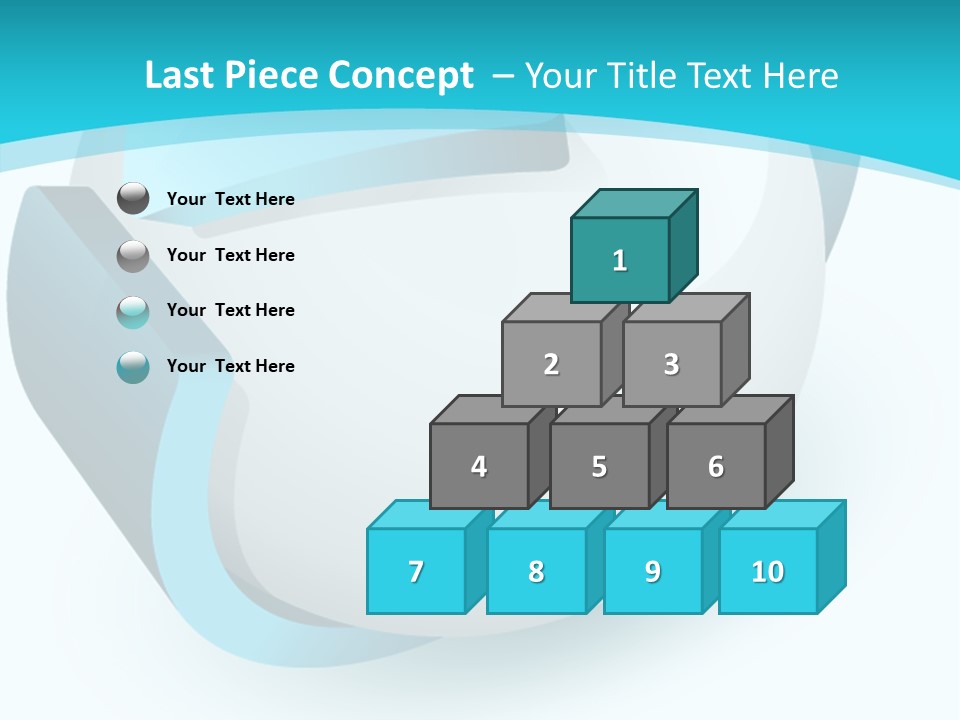 Last Piece Concept – Your Title Text Here

Your Text Here

Your Text Here

Your Text Here

Your Text Here

1

2

3

4

5

6

7

8

9

10